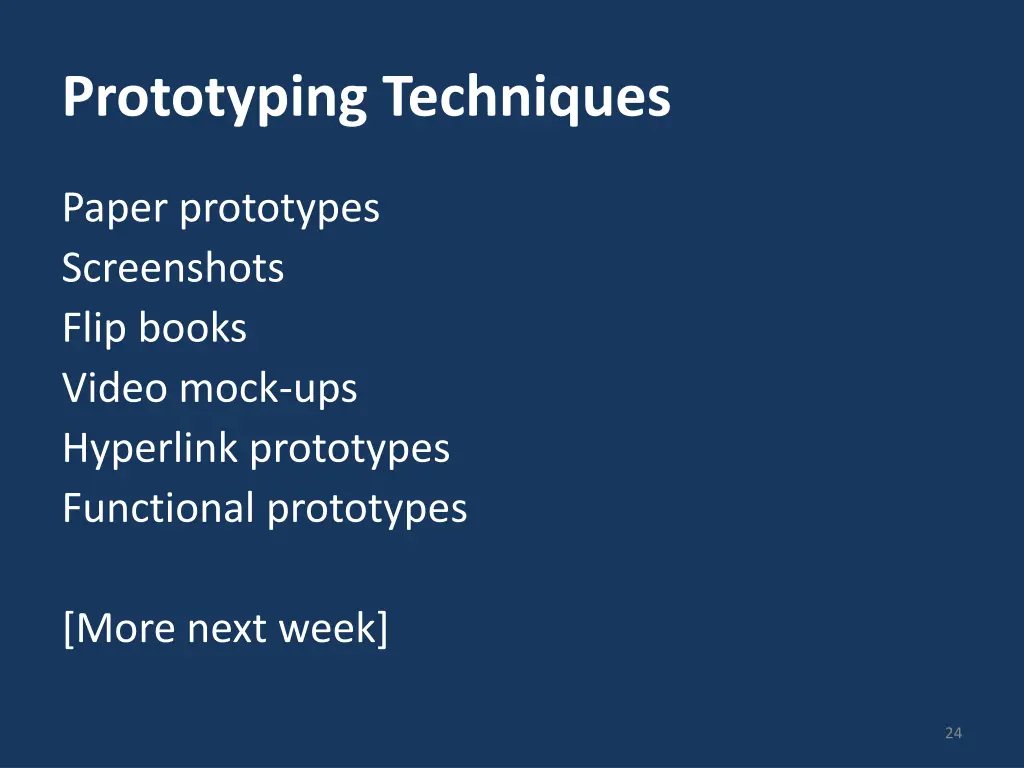 Prototyping Techniques

Paper prototypes
Screenshots
Flip books
Video mock-ups
Hyperlink prototypes
Functional prototypes

[More next week]

24